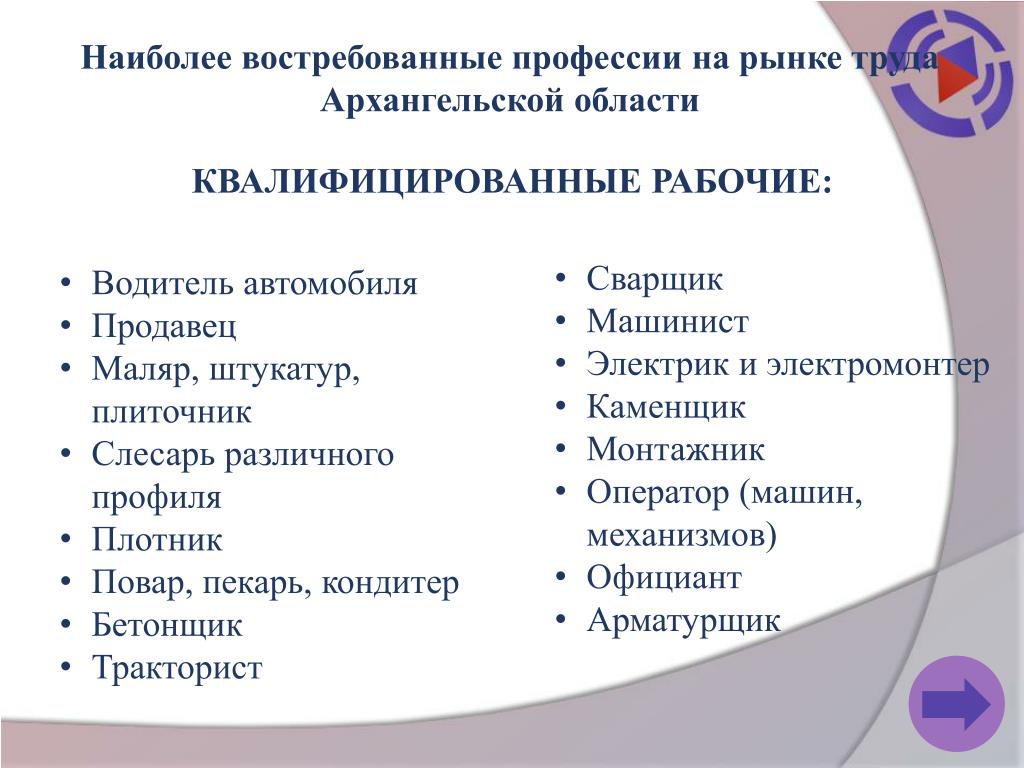 Наиболее востребованные профессии на рынке труда Архангельской области

КВАЛИФИЦИРОВАННЫЕ РАБОЧИЕ:

• Водитель автомобиля
• Продавец
• Маляр, штукатур, плиточник
• Слесарь различного профиля
• Плотник
• Повар, пекарь, кондитер
• Бетонщик
• Тракторист

• Сварщик
• Машинист
• Электрик и электромонтер
• Каменщик
• Монтажник
• Оператор (машин, механизмов)
• Официант
• Арматурщик